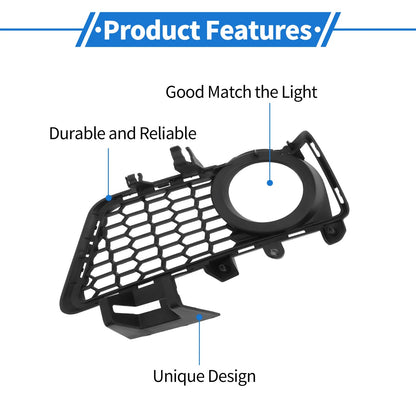 ·Product Features·

Good Match the Light

Durable and Reliable

Unique Design